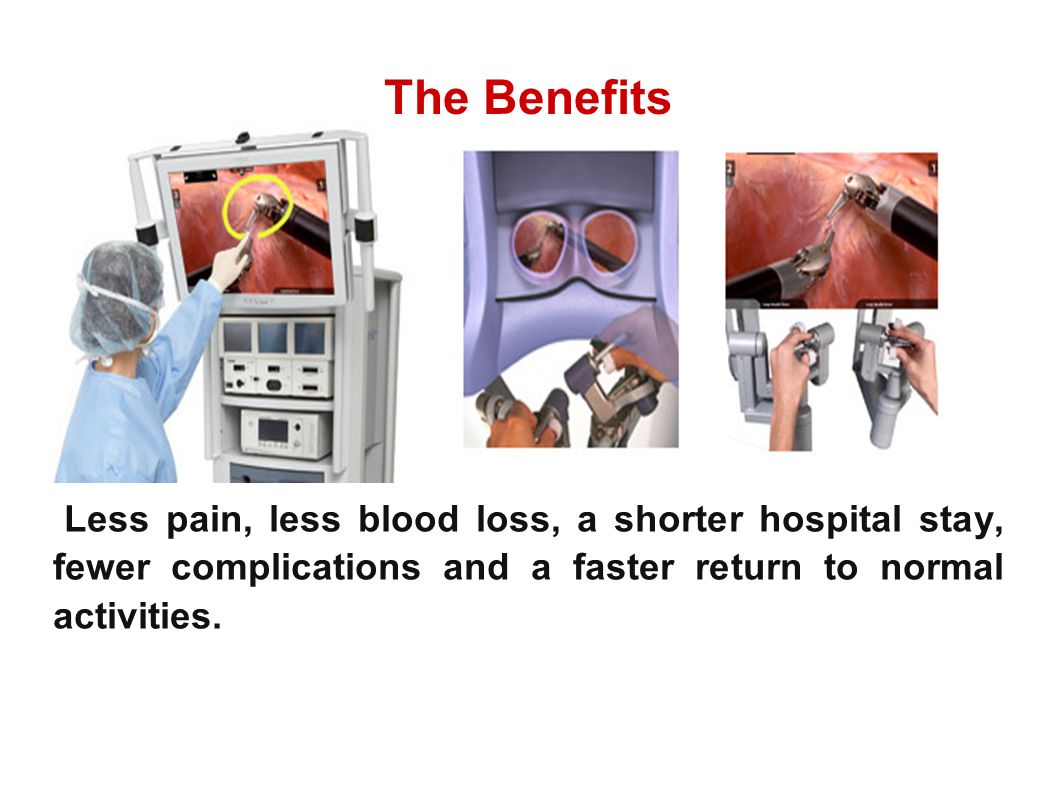 The Benefits

Less pain, less blood loss, a shorter hospital stay, fewer complications and a faster return to normal activities.